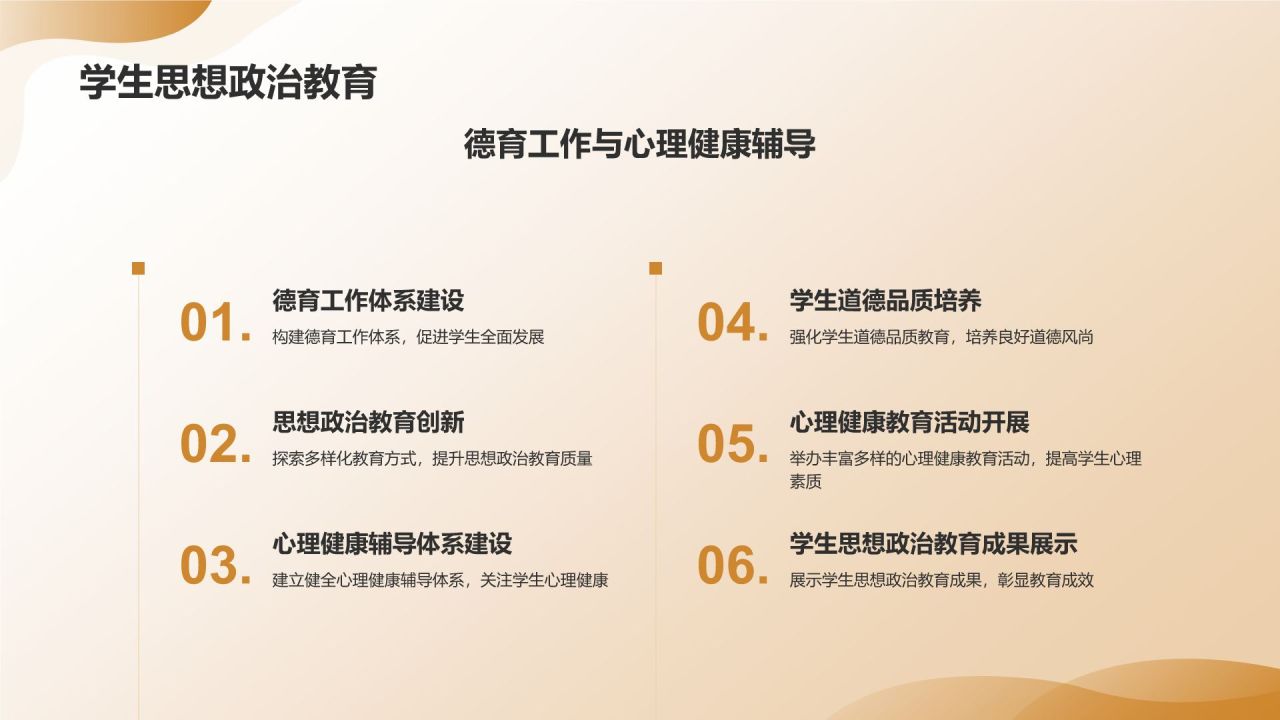 学生思想政治教育

德育工作与心理健康辅导

01. 德育工作体系建设
构建德育工作体系，促进学生全面发展

02. 思想政治教育创新
探索多样化教育方式，提升思想政治教育质量

03. 心理健康辅导体系建设
建立健全心理健康辅导体系，关注学生心理健康

04. 学生道德品质培养
强化学生道德品质教育，培养良好道德风尚

05. 心理健康教育活动开展
举办丰富多样的心理健康教育活动，提高学生心理素质

06. 学生思想政治教育成果展示
展示学生思想政治教育成果，彰显教育成效